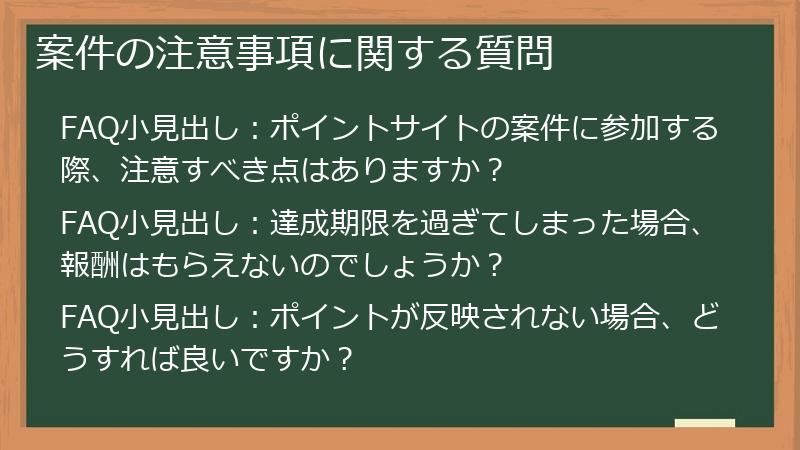 案件の注意事項に関する質問

FAQ小見出し：ポイントサイトの案件に参加する際、注意すべき点はありますか？

FAQ小見出し：達成期限を過ぎてしまった場合、報酬はもらえないのでしょうか？

FAQ小見出し：ポイントが反映されない場合、どうすれば良いですか？